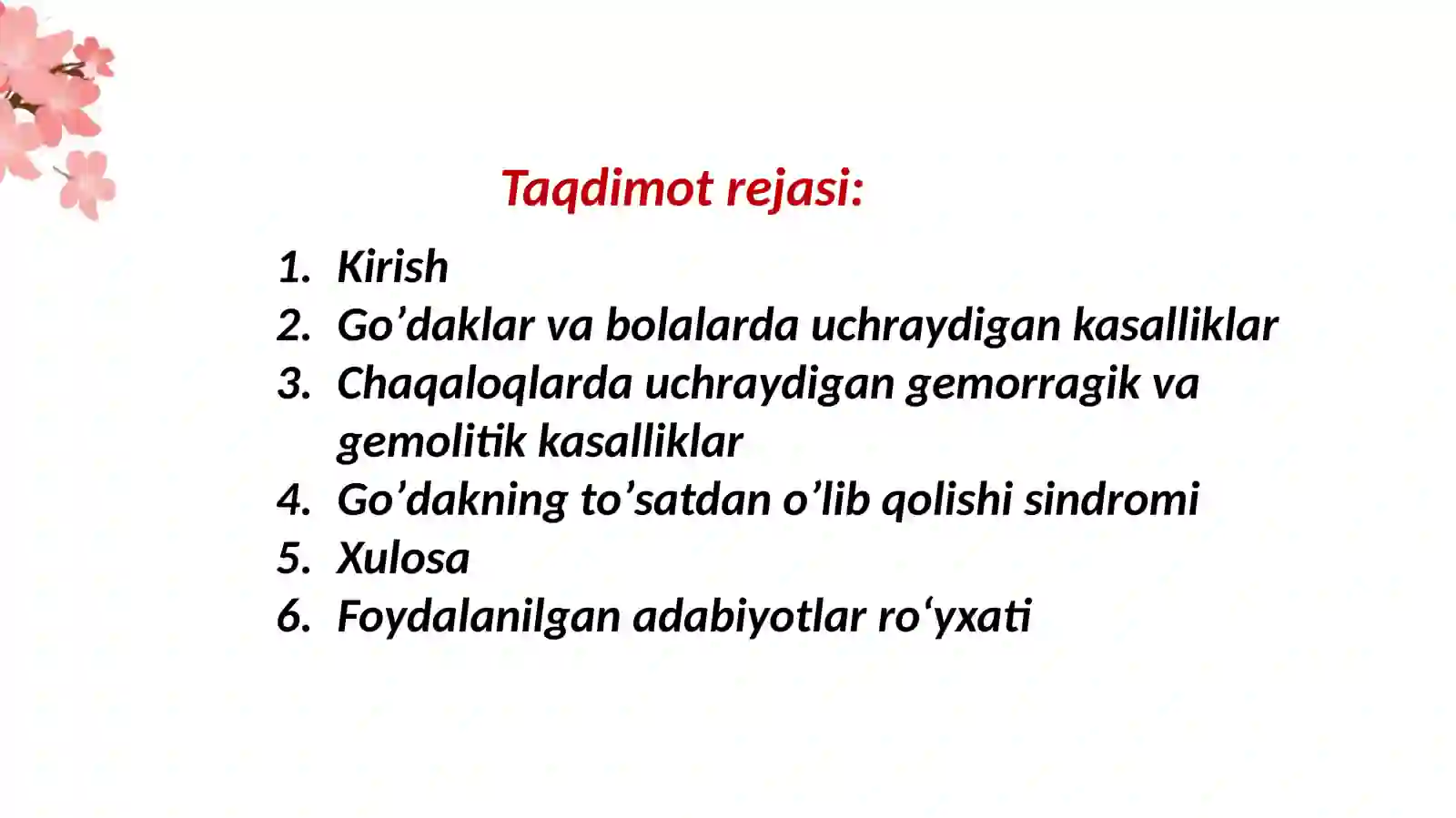 Taqdimot rejasi:

1. Kirish
2. Go’daklar va bolalarda uchraydigan kasalliklar
3. Chaqaloqlarda uchraydigan gemorragik va gemolitik kasalliklar
4. Go’dakning to’satdan o’lib qolishi sindromi
5. Xulosa
6. Foydalanilgan adabiyotlar ro‘yxati